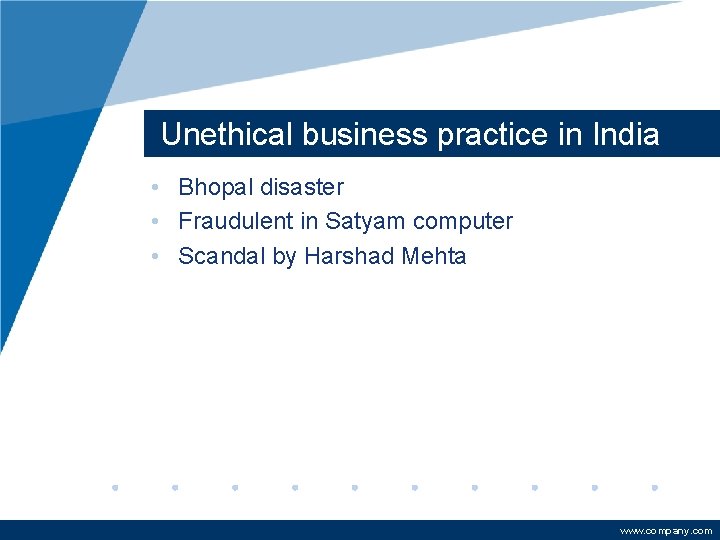 Unethical business practice in India

• Bhopal disaster
• Fraudulent in Satyam computer
• Scandal by Harshad Mehta

www.company.com